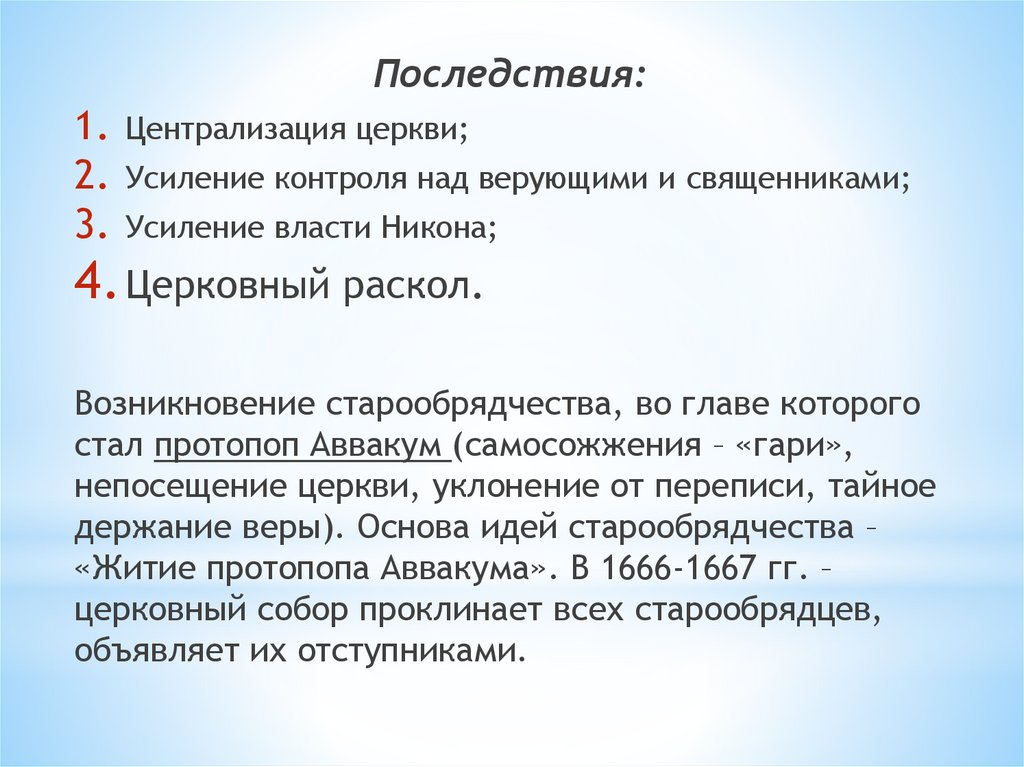 Последствия:

1. Централизация церкви;
2. Усиление контроля над верующими и священниками;
3. Усиление власти Никона;
4. Церковный раскол.

Возникновение старообрядчества, во главе которого стал протопоп Аввакум (самосожжения – «гари», непосещение церкви, уклонение от переписи, тайное держание веры). Основа идей старообрядчества – «Житие протопопа Аввакума». В 1666-1667 гг. – церковный собор проклинает всех старообрядцев, объявляет их отступниками.